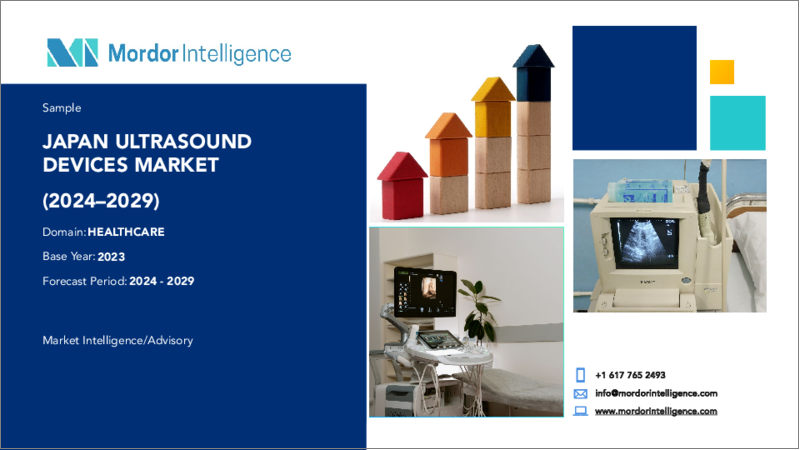 Mordor Intelligence

Sample

JAPAN ULTRASOUND DEVICES MARKET

(2024–2029)

Domain: HEALTHCARE

Base Year: 2023

Forecast Period: 2024 - 2029

Market Intelligence/Advisory

+1 617 765 2493

info@mordorintelligence.com

www.mordorintelligence.com